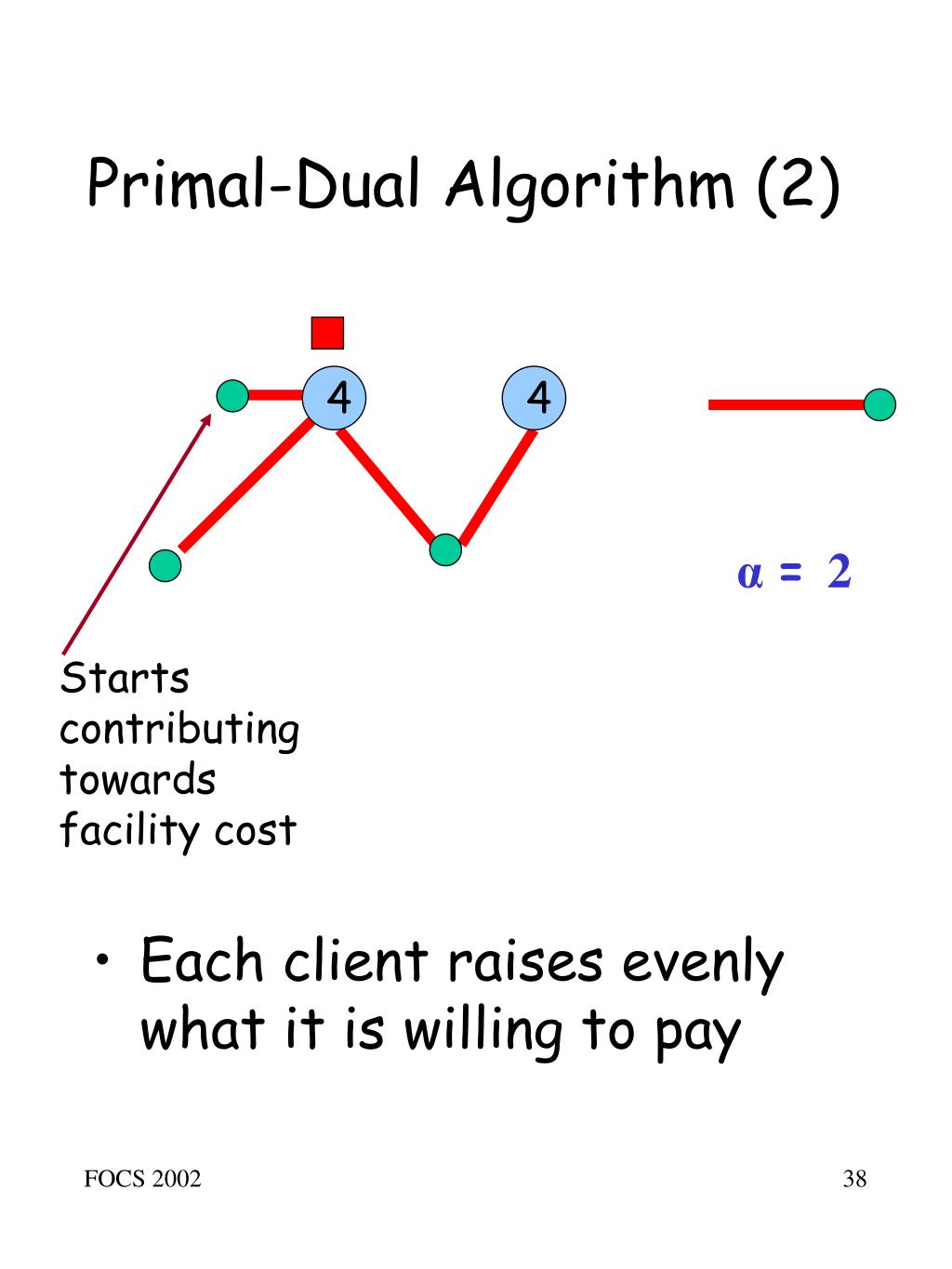 Primal-Dual Algorithm (2)

4

4

$\alpha = 2$

Starts contributing towards facility cost

• Each client raises evenly what it is willing to pay

FOCS 2002

38